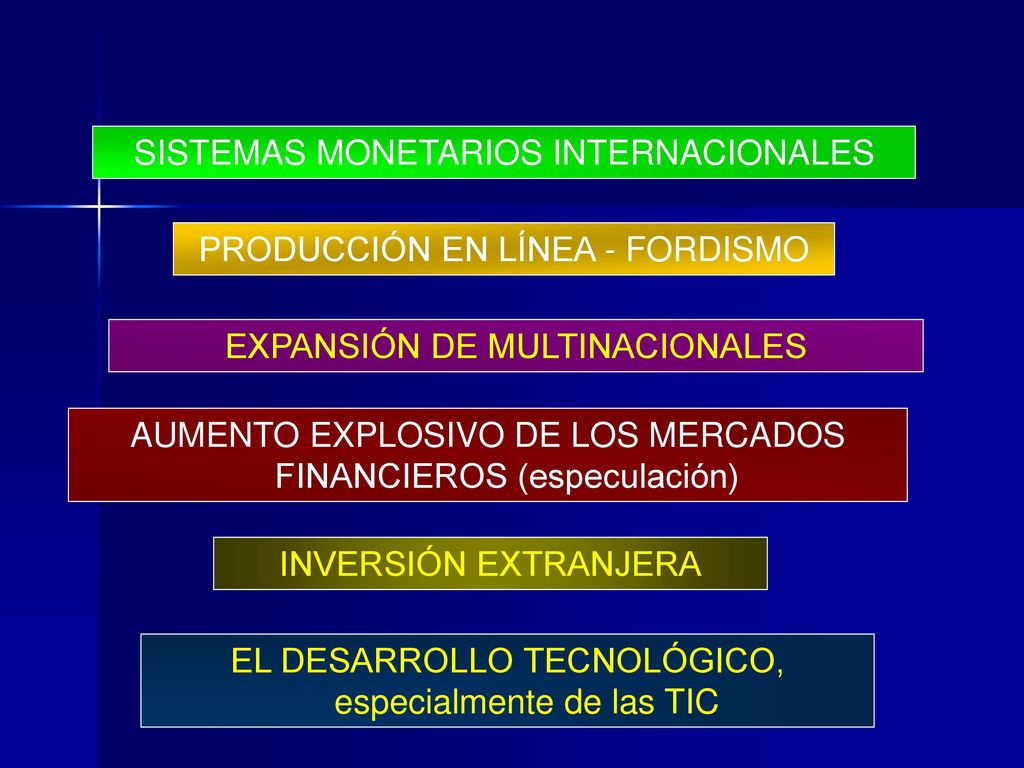 SISTEMAS MONETARIOS INTERNACIONALES

PRODUCCIÓN EN LÍNEA - FORDISMO

EXPANSIÓN DE MULTINACIONALES

AUMENTO EXPLOSIVO DE LOS MERCADOS FINANCIEROS (especulación)

INVERSIÓN EXTRANJERA

EL DESARROLLO TECNOLÓGICO, especialmente de las TIC